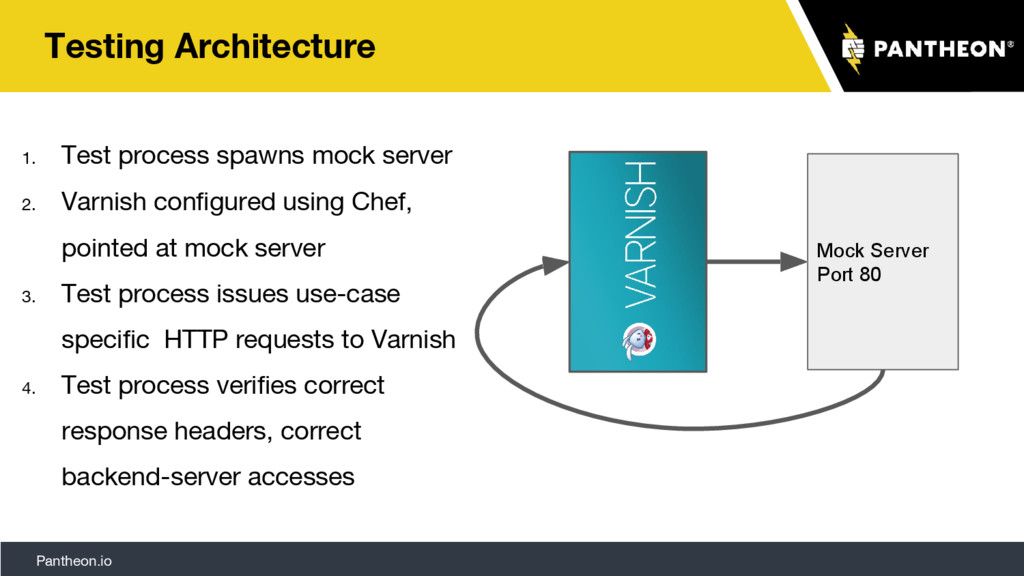 Testing Architecture

PANTHEON®

1. Test process spawns mock server
2. Varnish configured using Chef, pointed at mock server
3. Test process issues use-case specific HTTP requests to Varnish
4. Test process verifies correct response headers, correct backend-server accesses

VARNISH

Mock Server
Port 80

Pantheon.io